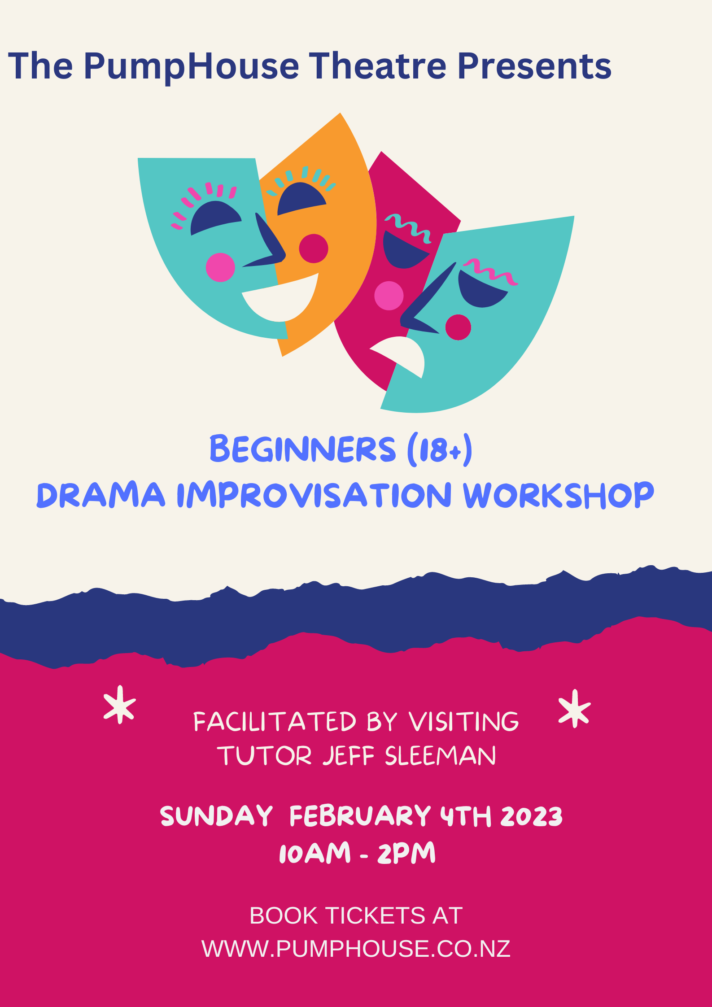 The PumpHouse Theatre Presents

BEGINNERS (18+)
DRAMA IMPROVISATION WORKSHOP

FACILITATED BY VISITING TUTOR JEFF SLEEMAN

SUNDAY FEBRUARY 4TH 2023
10AM - 2PM

BOOK TICKETS AT
WWW.PUMPHOUSE.CO.NZ